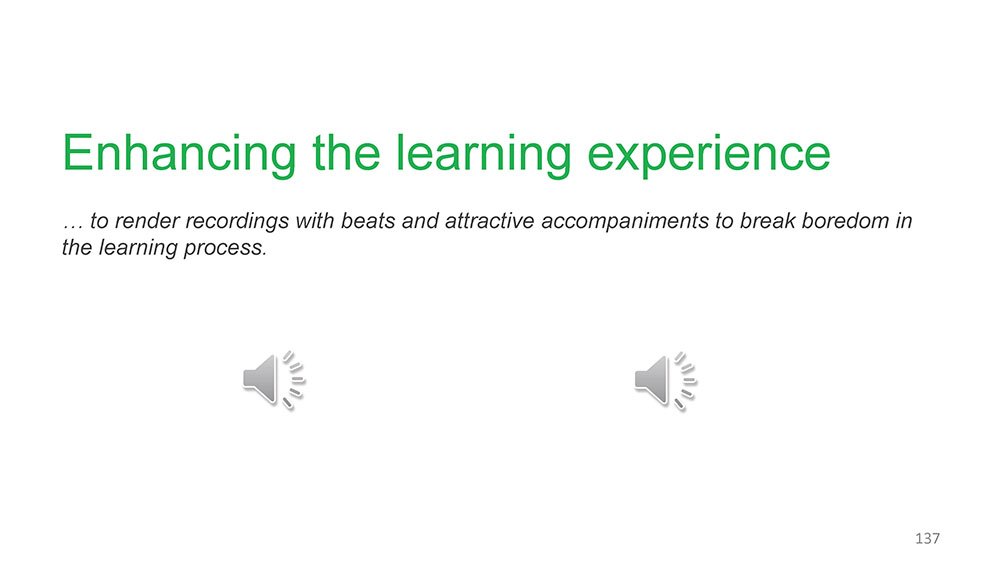 Enhancing the learning experience

… to render recordings with beats and attractive accompaniments to break boredom in the learning process.

137